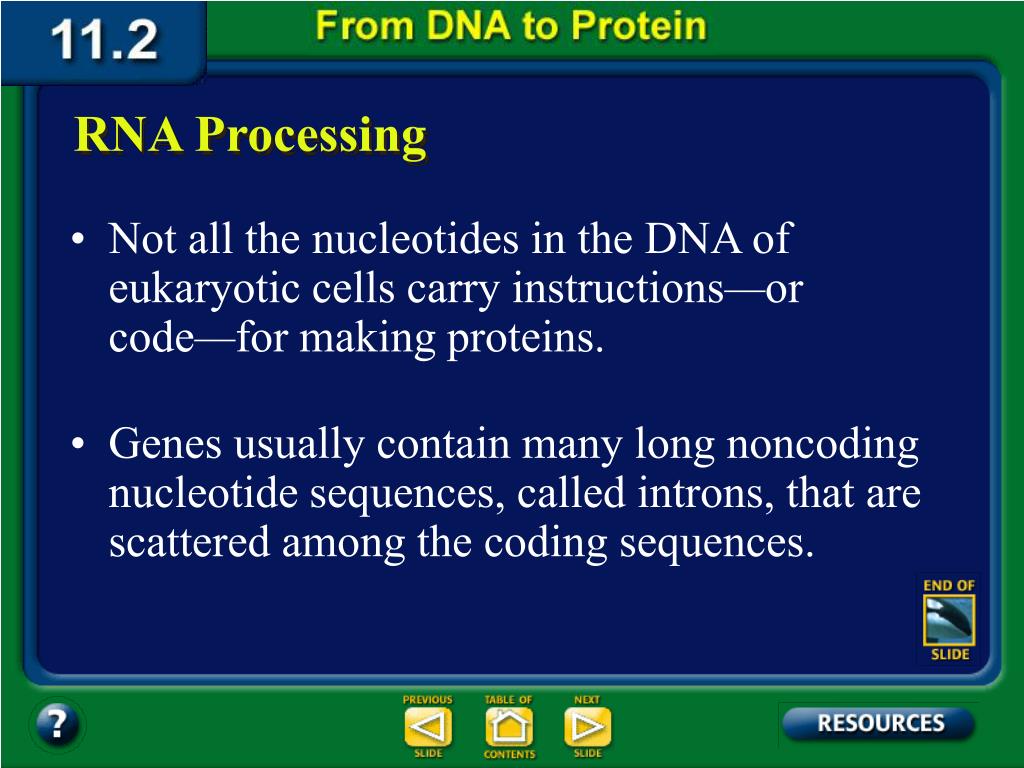 11.2

From DNA to Protein

RNA Processing

• Not all the nucleotides in the DNA of eukaryotic cells carry instructions—or code—for making proteins.

• Genes usually contain many long noncoding nucleotide sequences, called introns, that are scattered among the coding sequences.

END OF SLIDE

?

PREVIOUS SLIDE

TABLE OF CONTENTS

NEXT SLIDE

RESOURCES